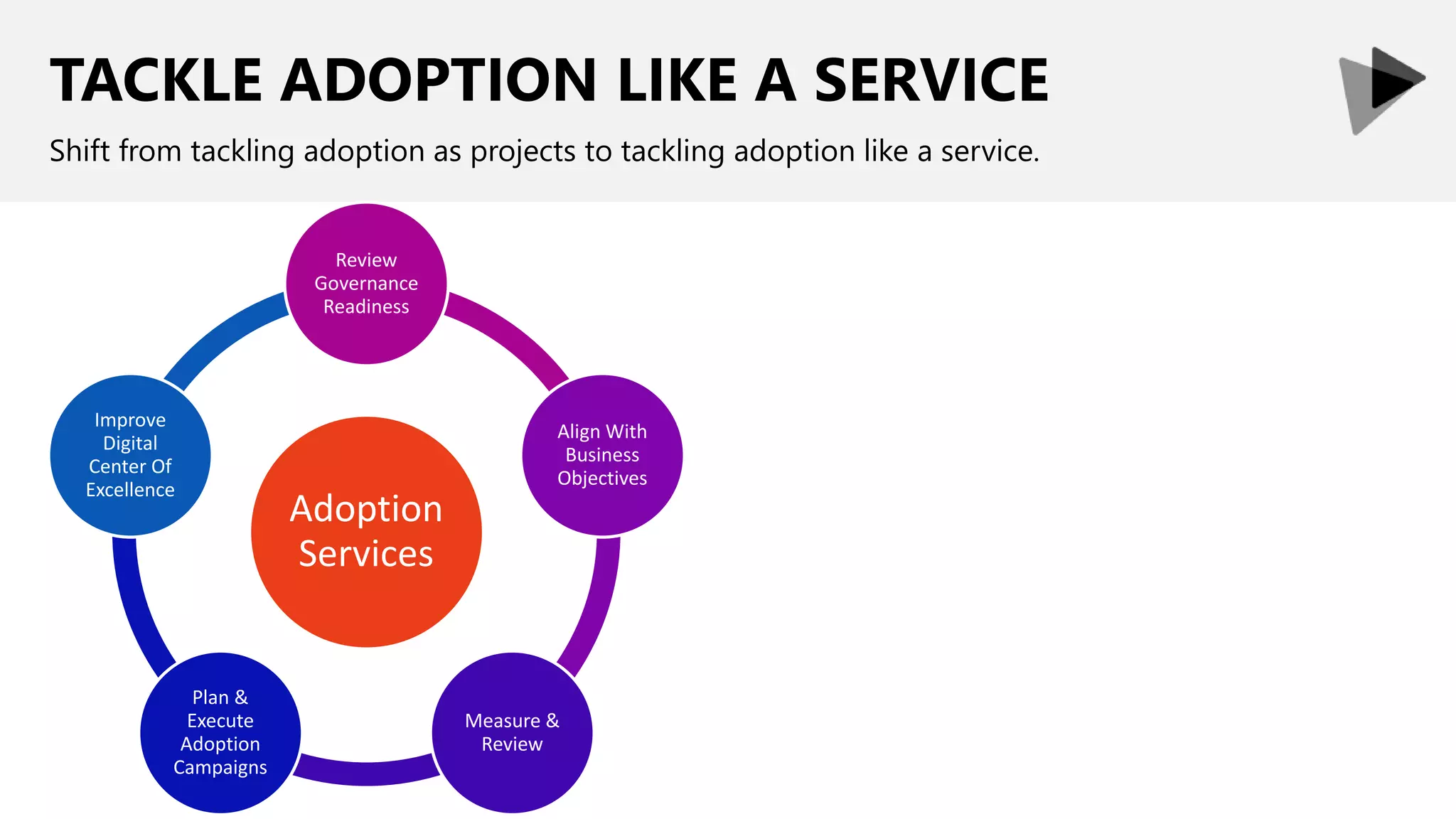 TACKLE ADOPTION LIKE A SERVICE

Shift from tackling adoption as projects to tackling adoption like a service.

Review Governance Readiness

Align With Business Objectives

Measure & Review

Plan & Execute Adoption Campaigns

Improve Digital Center Of Excellence

Adoption Services